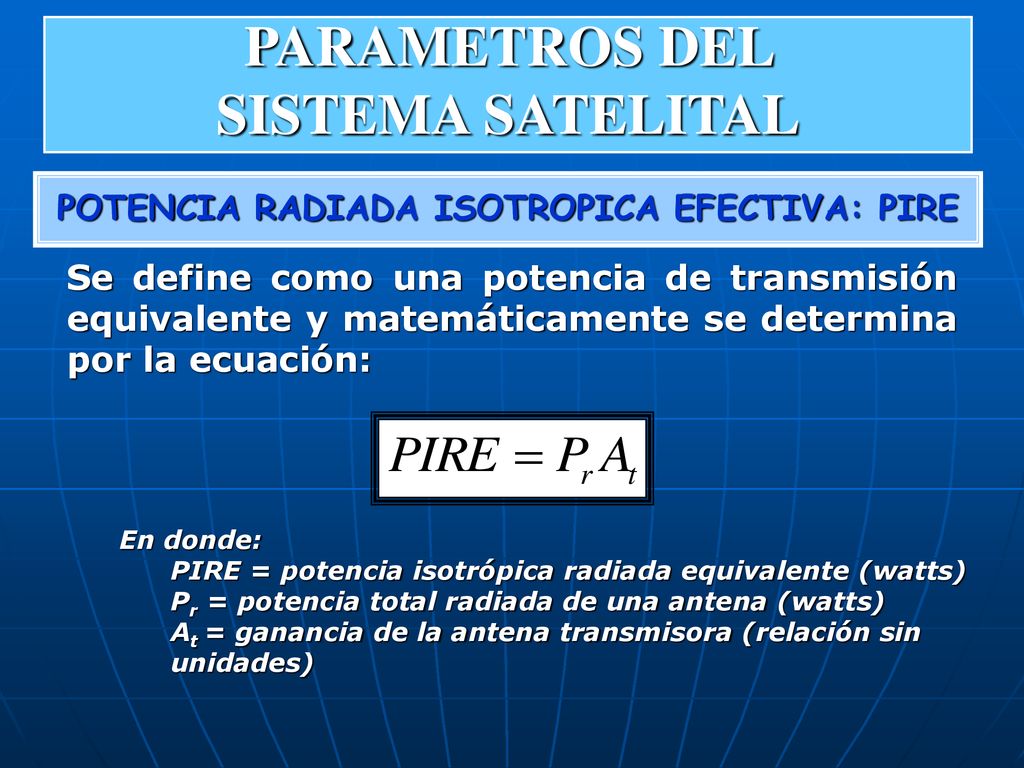 PARAMETROS DEL SISTEMA SATELITAL

POTENCIA RADIADA ISOTROPICA EFECTIVA: PIRE

Se define como una potencia de transmisión equivalente y matemáticamente se determina por la ecuación:

$PIRE = P_r A_t$

En donde:
PIRE = potencia isotrópica radiada equivalente (watts)
$P_r$ = potencia total radiada de una antena (watts)
$A_t$ = ganancia de la antena transmisora (relación sin unidades)